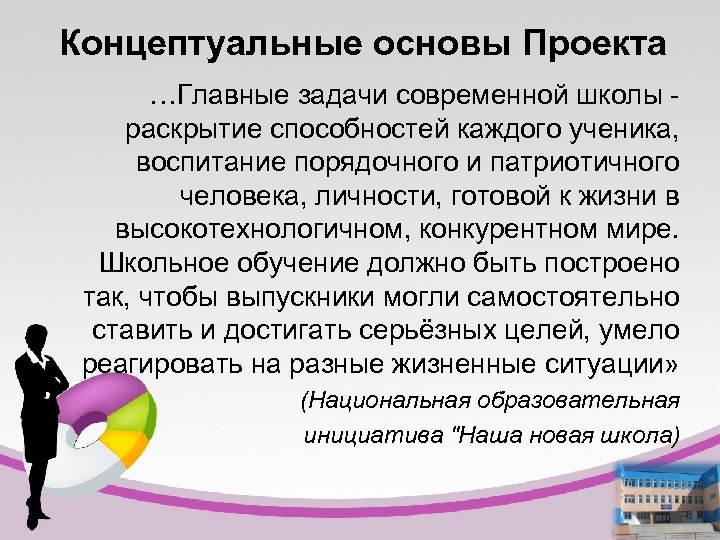 Концептуальные основы Проекта

…Главные задачи современной школы - раскрытие способностей каждого ученика, воспитание порядочного и патриотичного человека, личности, готовой к жизни в высокотехнологичном, конкурентном мире. Школьное обучение должно быть построено так, чтобы выпускники могли самостоятельно ставить и достигать серьёзных целей, умело реагировать на разные жизненные ситуации»

(Национальная образовательная инициатива "Наша новая школа)